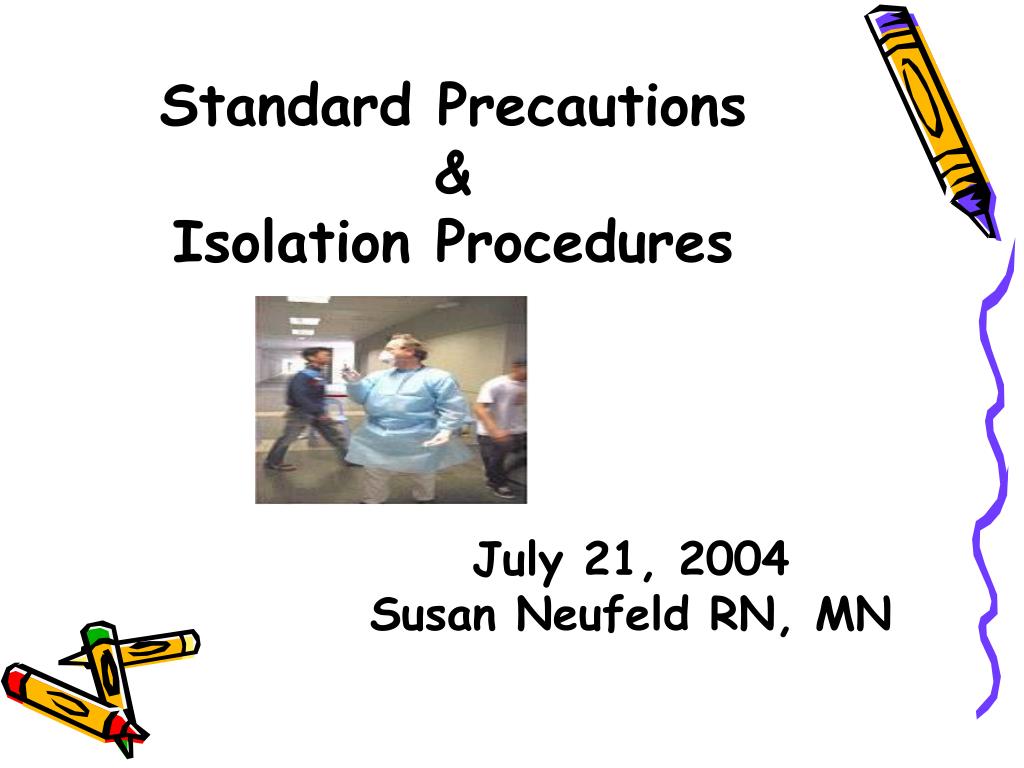 Standard Precautions
&
Isolation Procedures

July 21, 2004
Susan Neufeld RN, MN